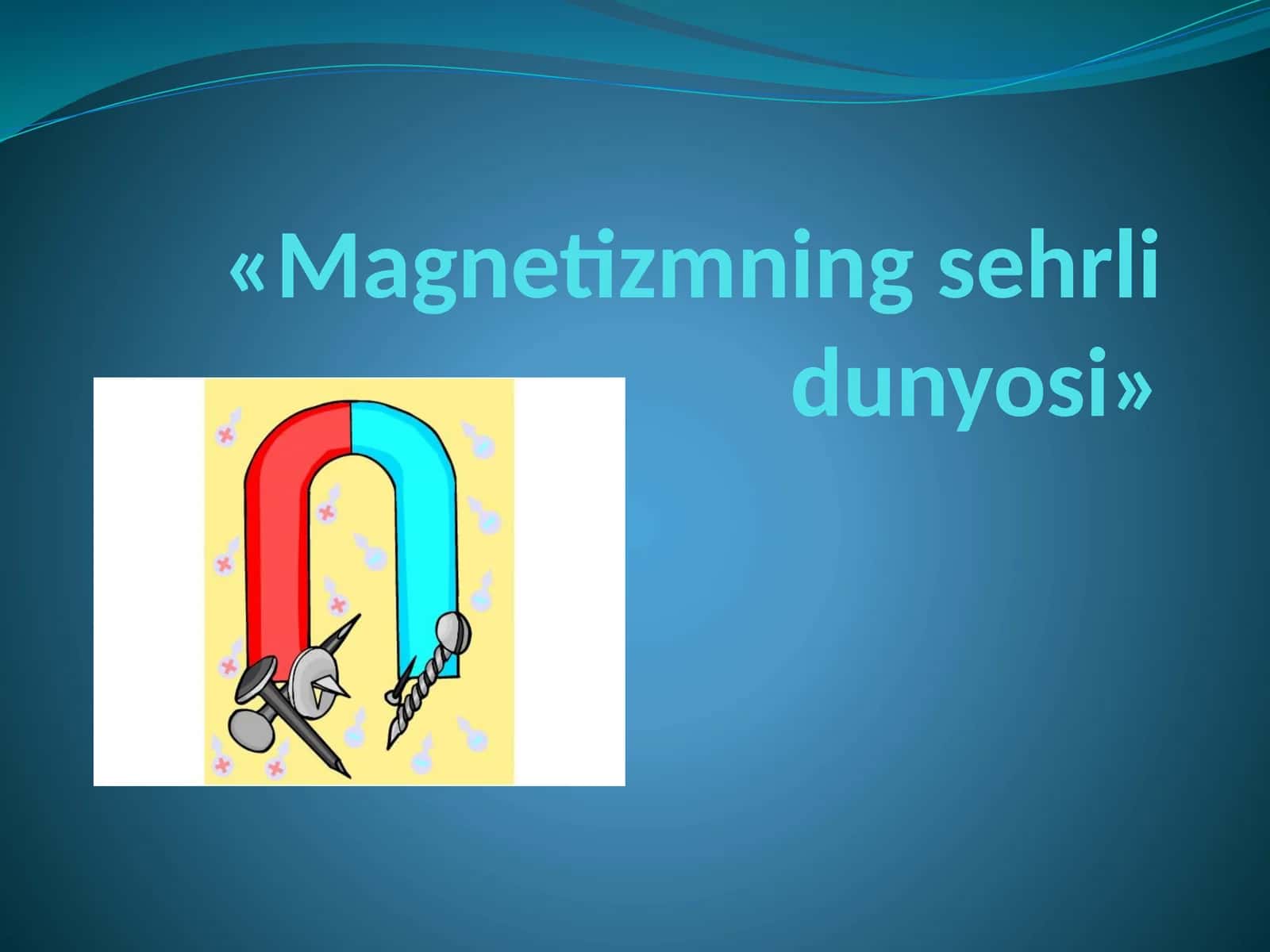 «Magnetizmning sehrli dunyosi»